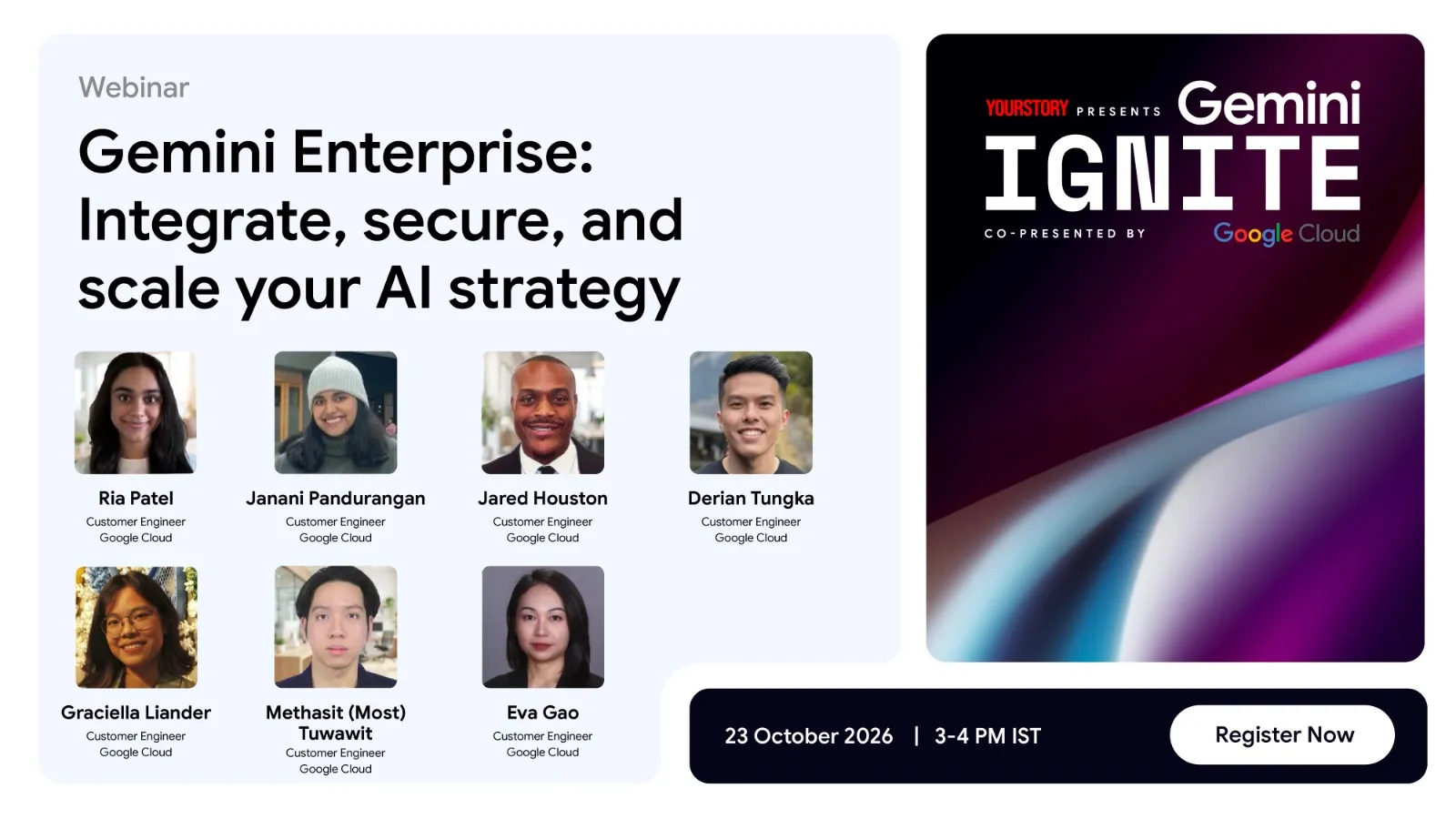 Webinar

Gemini Enterprise: Integrate, secure, and scale your AI strategy

Ria Patel
Customer Engineer
Google Cloud

Janani Pandurangan
Customer Engineer
Google Cloud

Jared Houston
Customer Engineer
Google Cloud

Derian Tungka
Customer Engineer
Google Cloud

Graciella Liander
Customer Engineer
Google Cloud

Methasit (Most) Tuwawit
Customer Engineer
Google Cloud

Eva Gao
Customer Engineer
Google Cloud

YOURSTORY PRESENTS Gemini
IGNITE
CO-PRESENTED BY Google Cloud

23 October 2026 | 3-4 PM IST

Register Now